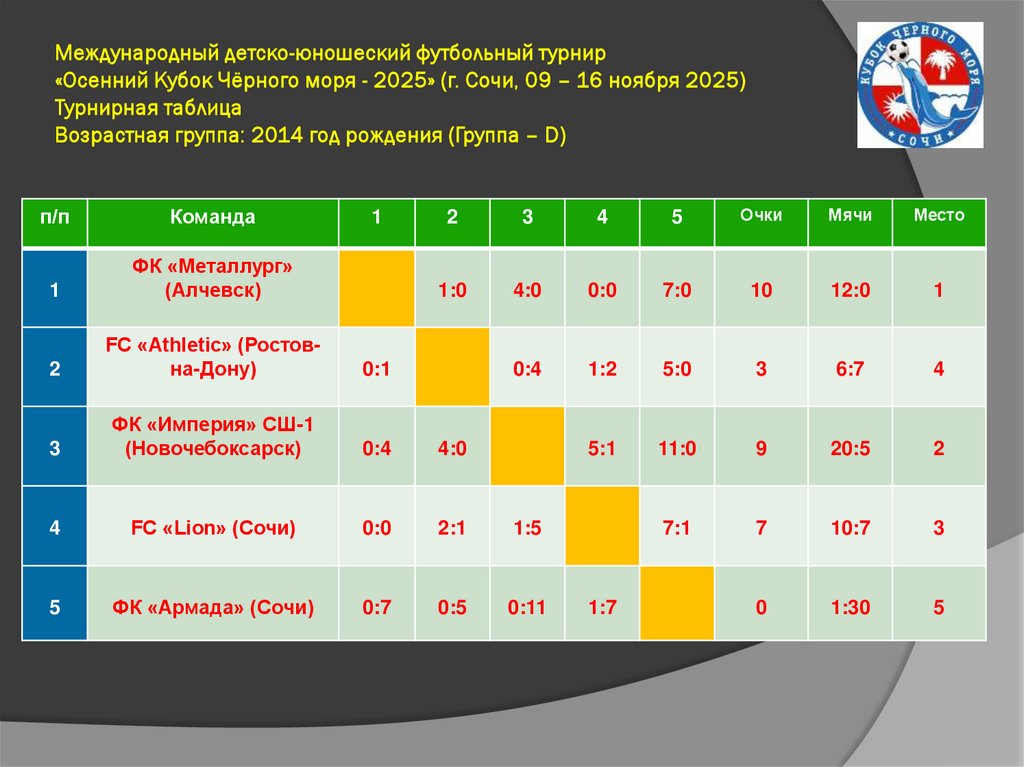 Международный детско-юношеский футбольный турнир
«Осенний Кубок Чёрного моря - 2025» (г. Сочи, 09 – 16 ноября 2025)
Турнирная таблица
Возрастная группа: 2014 год рождения (Группа – D)

КУБОК ЧЕРНОГО МОРЯ
СОЧИ

| п/п | Команда | 1 | 2 | 3 | 4 | 5 | Очки | Мячи | Место |
|---|---|---|---|---|---|---|---|---|---|
| 1 | ФК «Металлург» (Алчевск) | | 1:0 | 4:0 | 0:0 | 7:0 | 10 | 12:0 | 1 |
| 2 | FC «Athletic» (Ростов-на-Дону) | 0:1 | | 0:4 | 1:2 | 5:0 | 3 | 6:7 | 4 |
| 3 | ФК «Империя» СШ-1 (Новочебоксарск) | 0:4 | 4:0 | | 5:1 | 11:0 | 9 | 20:5 | 2 |
| 4 | FC «Lion» (Сочи) | 0:0 | 2:1 | 1:5 | | 7:1 | 7 | 10:7 | 3 |
| 5 | ФК «Армада» (Сочи) | 0:7 | 0:5 | 0:11 | 1:7 | | 0 | 1:30 | 5 |